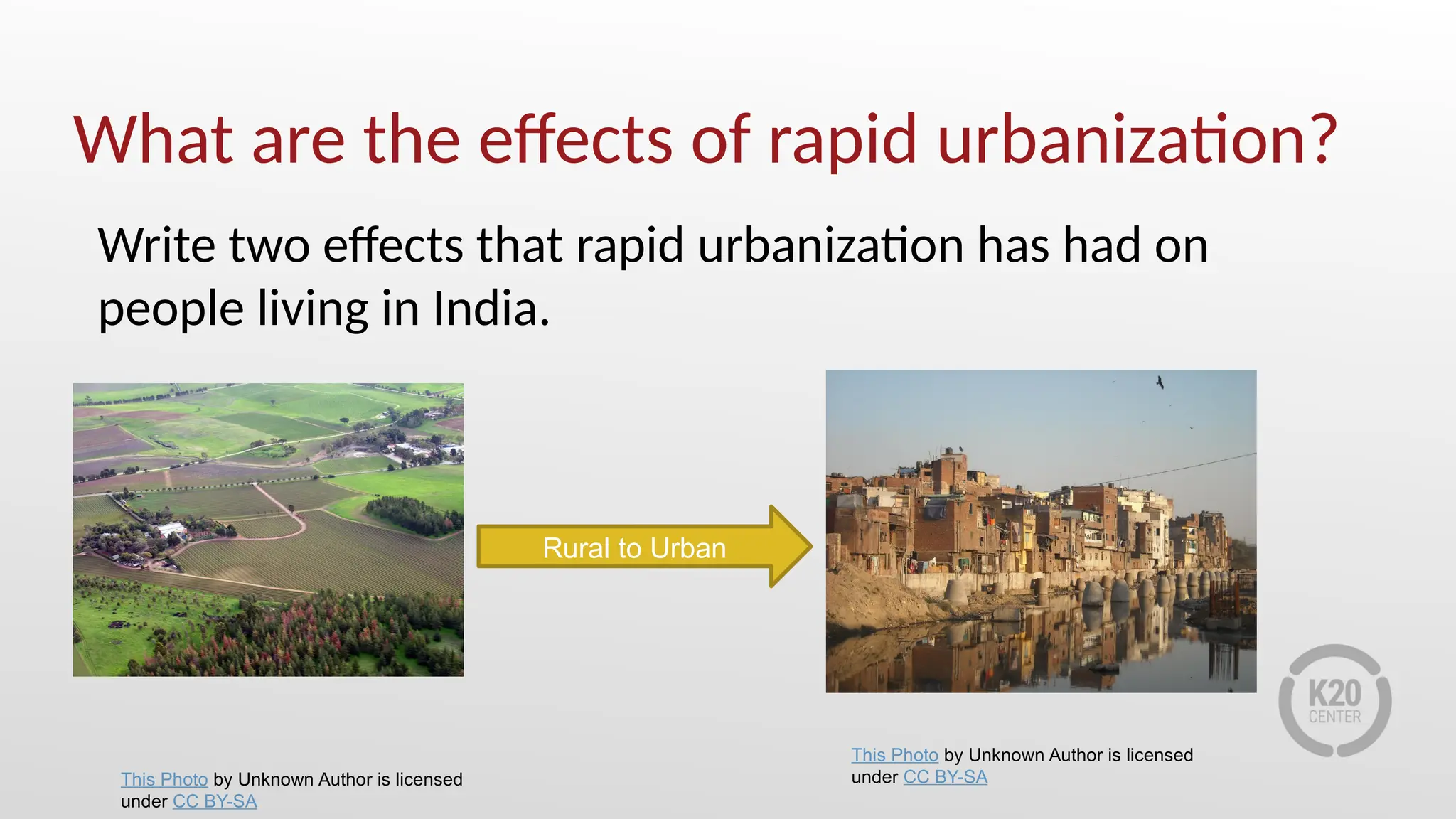 What are the effects of rapid urbanization?

Write two effects that rapid urbanization has had on people living in India.

Rural to Urban

This Photo by Unknown Author is licensed under CC BY-SA

This Photo by Unknown Author is licensed under CC BY-SA

K20 CENTER